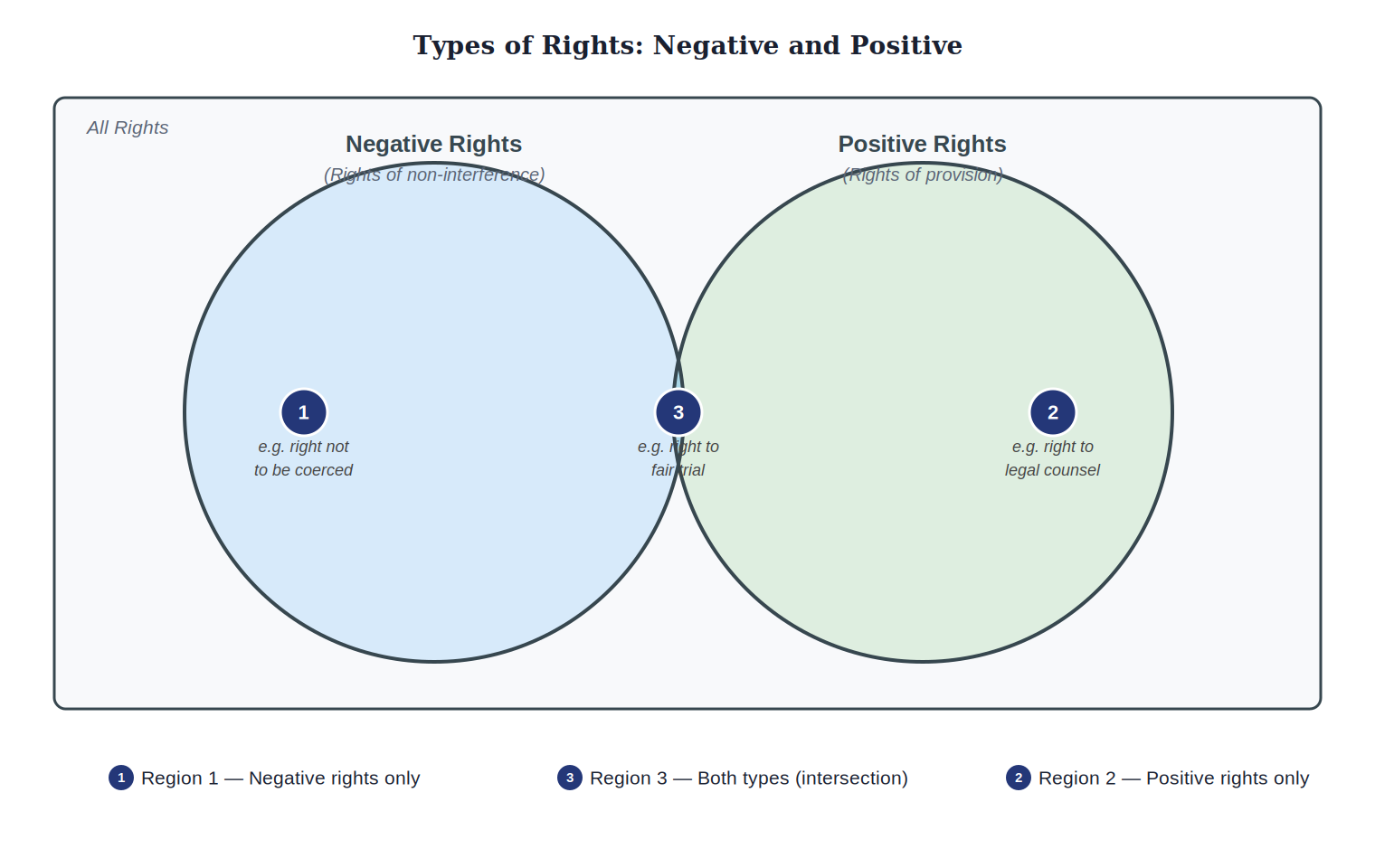 Types of Rights: Negative and Positive

All Rights

Negative Rights
(Rights of non-interference)

Positive Rights
(Rights of provision)

1
e.g. right not to be coerced

3
e.g. right to fair trial

2
e.g. right to legal counsel

1 Region 1 — Negative rights only

3 Region 3 — Both types (intersection)

2 Region 2 — Positive rights only